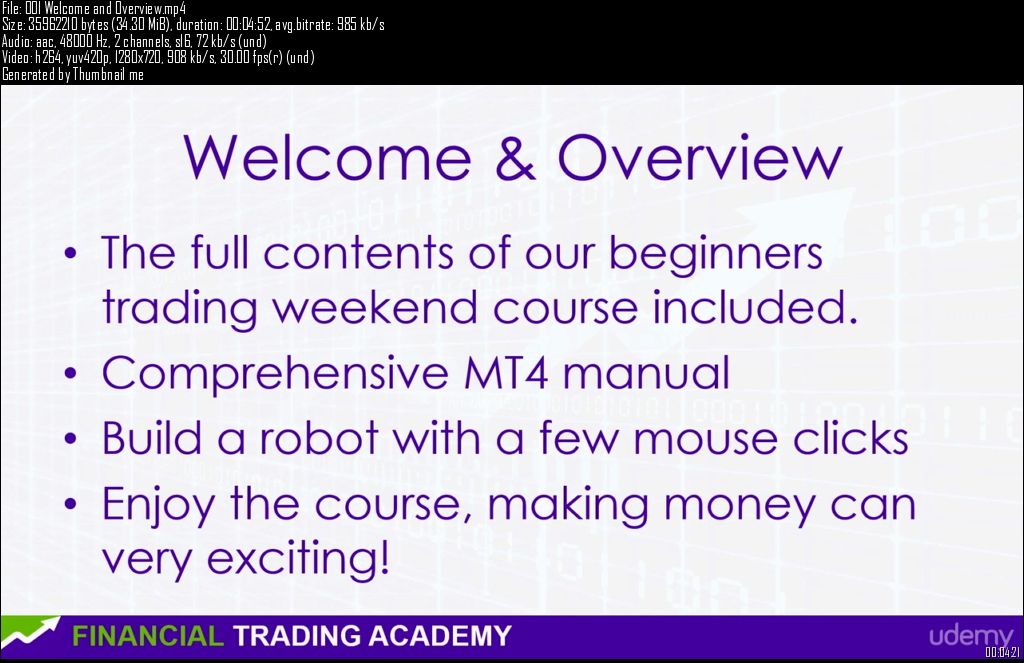 File: 001 Welcome and Overview.mp4
Size: 35962210 bytes (34.30 MiB), duration: 00:04:52, avg.bitrate: 985 kb/s
Audio: aac, 48000 Hz, 2 channels, s16, 72 kb/s (und)
Video: h264, yuv420p, 1280x720, 908 kb/s, 30.00 fps(r) (und)
Generated by Thumbnail me

Welcome & Overview

• The full contents of our beginners trading weekend course included.
• Comprehensive MT4 manual
• Build a robot with a few mouse clicks
• Enjoy the course, making money can very exciting!

FINANCIAL TRADING ACADEMY

udemy

00:04:21